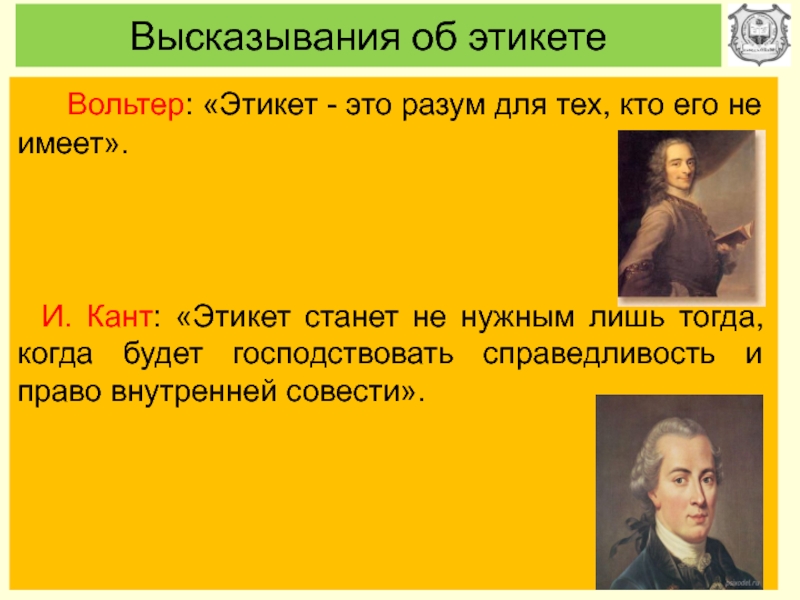 Высказывания об этикете

Вольтер: «Этикет - это разум для тех, кто его не имеет».

И. Кант: «Этикет станет не нужным лишь тогда, когда будет господствовать справедливость и право внутренней совести».